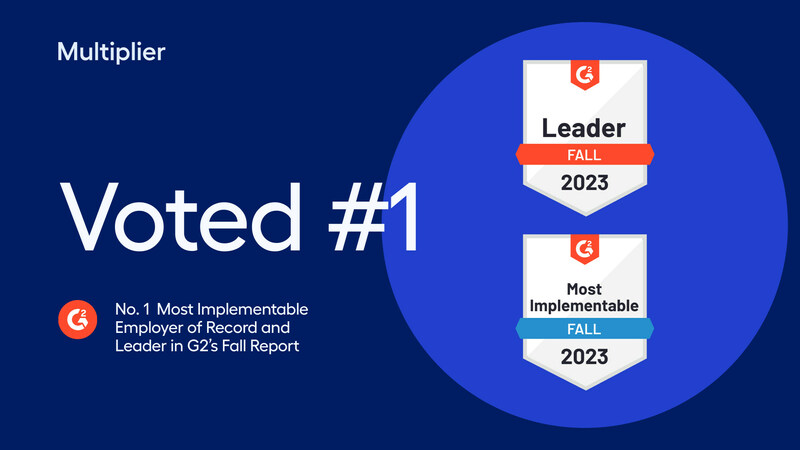 Multiplier

Voted #1

G2

No. 1 Most Implementable Employer of Record and Leader in G2's Fall Report

G2

Leader

FALL

2023

G2

Most Implementable

FALL

2023